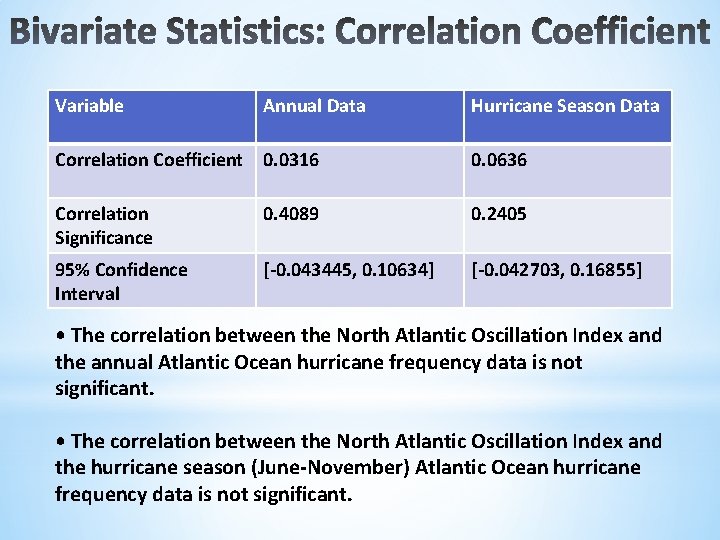 Bivariate Statistics: Correlation Coefficient

| Variable | Annual Data | Hurricane Season Data |
|---|---|---|
| Correlation Coefficient | 0.0316 | 0.0636 |
| Correlation Significance | 0.4089 | 0.2405 |
| 95% Confidence Interval | [-0.043445, 0.10634] | [-0.042703, 0.16855] |

• The correlation between the North Atlantic Oscillation Index and the annual Atlantic Ocean hurricane frequency data is not significant.

• The correlation between the North Atlantic Oscillation Index and the hurricane season (June-November) Atlantic Ocean hurricane frequency data is not significant.